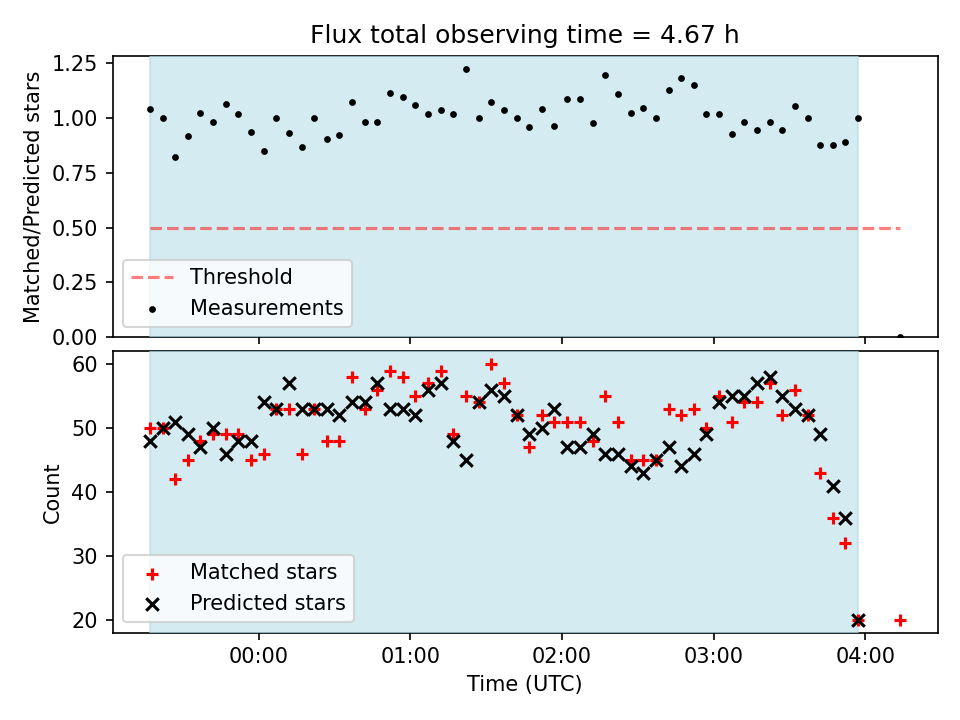 Flux total observing time = 4.67 h

Matched/Predicted stars

1.25
1.00
0.75
0.50
0.25
0.00

Threshold
Measurements

Count

60
50
40
30
20

Matched stars
Predicted stars

00:00
01:00
02:00
03:00
04:00

Time (UTC)